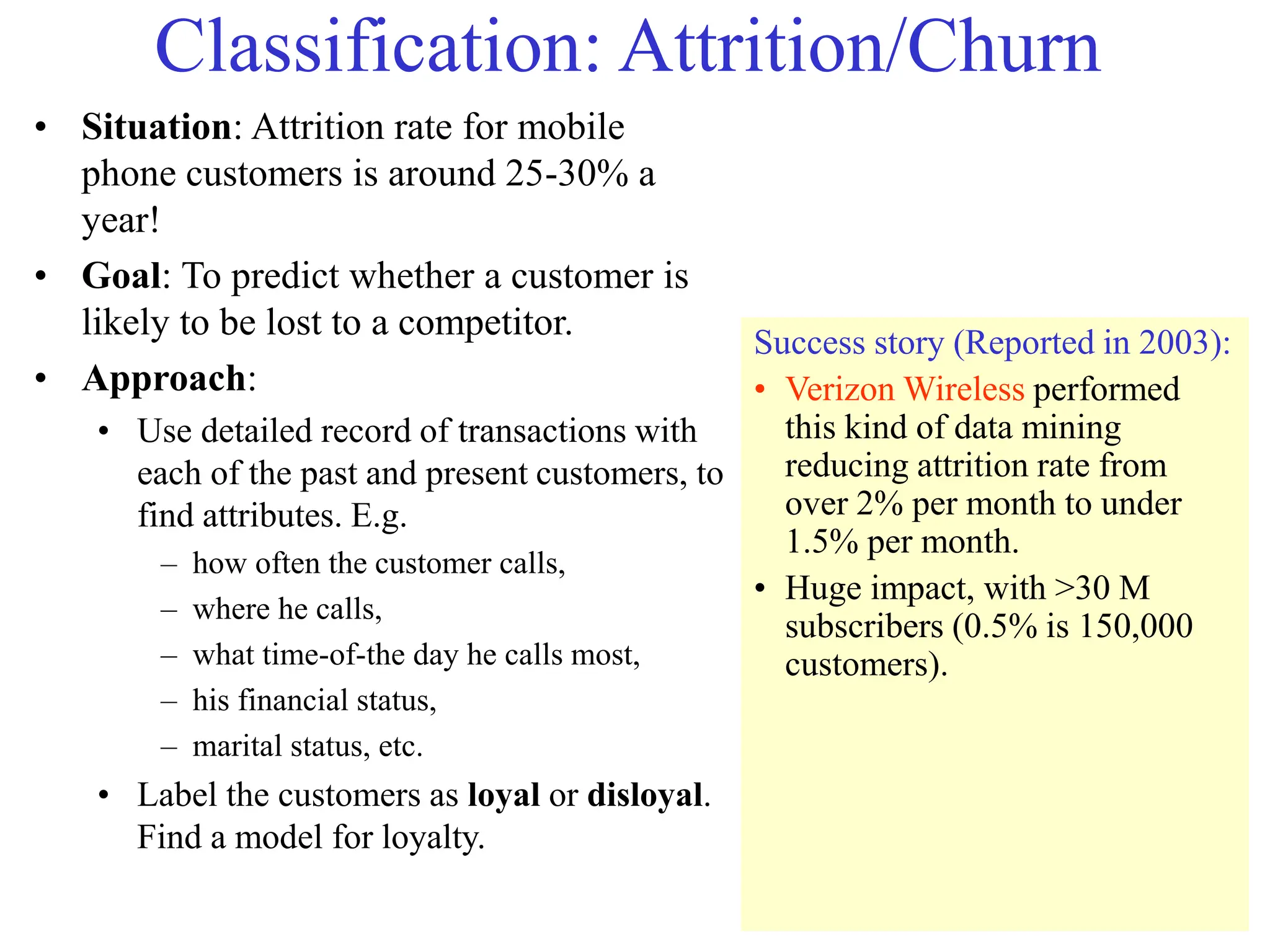 Classification: Attrition/Churn

• Situation: Attrition rate for mobile phone customers is around 25-30% a year!

• Goal: To predict whether a customer is likely to be lost to a competitor.

• Approach:

  • Use detailed record of transactions with each of the past and present customers, to find attributes. E.g.
    – how often the customer calls,
    – where he calls,
    – what time-of-the day he calls most,
    – his financial status,
    – marital status, etc.

  • Label the customers as loyal or disloyal. Find a model for loyalty.

Success story (Reported in 2003):

• Verizon Wireless performed this kind of data mining reducing attrition rate from over 2% per month to under 1.5% per month.

• Huge impact, with >30 M subscribers (0.5% is 150,000 customers).